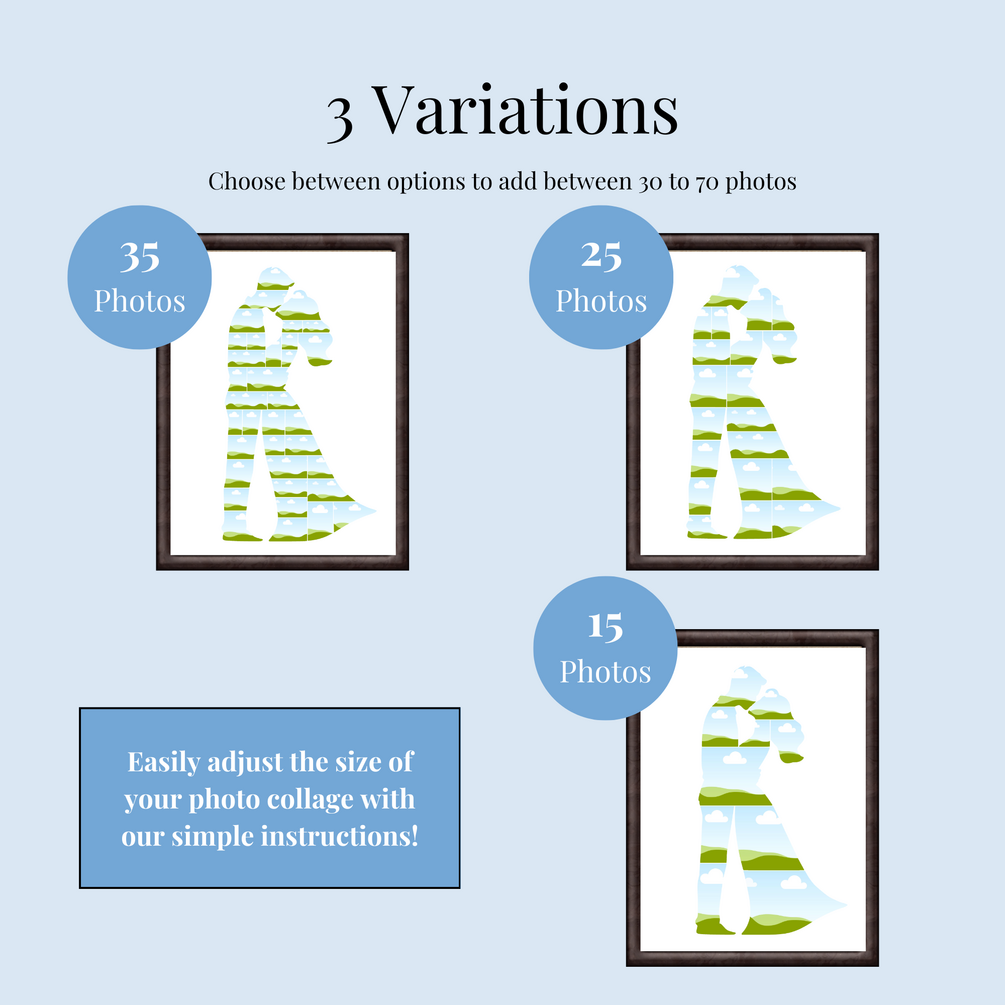 3 Variations

Choose between options to add between 30 to 70 photos

35
Photos

25
Photos

15
Photos

Easily adjust the size of your photo collage with our simple instructions!